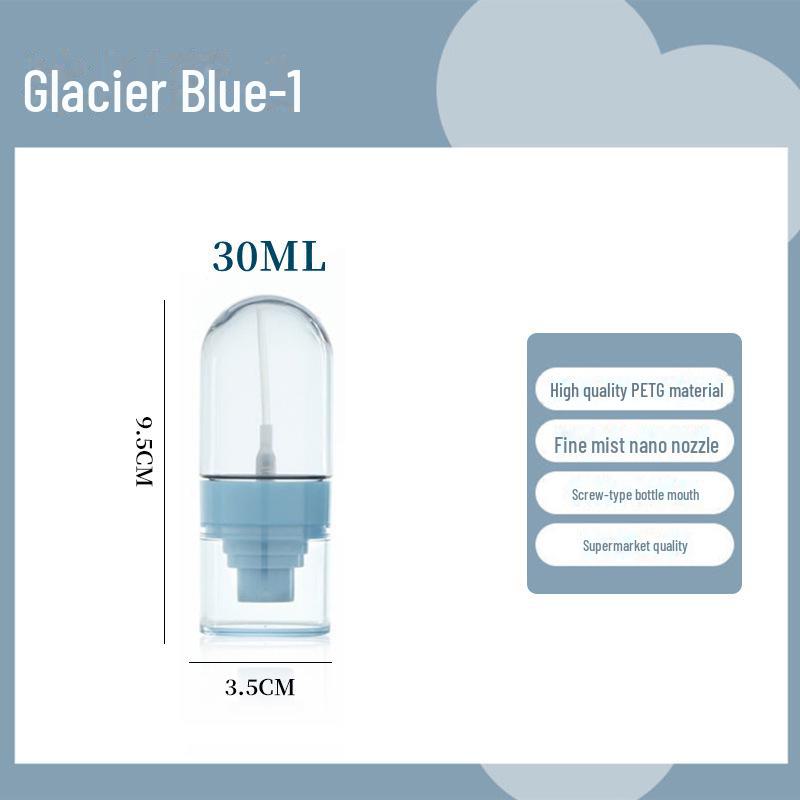 Glacier Blue-1

30ML

9.5CM

3.5CM

High quality PETG material

Fine mist nano nozzle

Screw-type bottle mouth

Supermarket quality